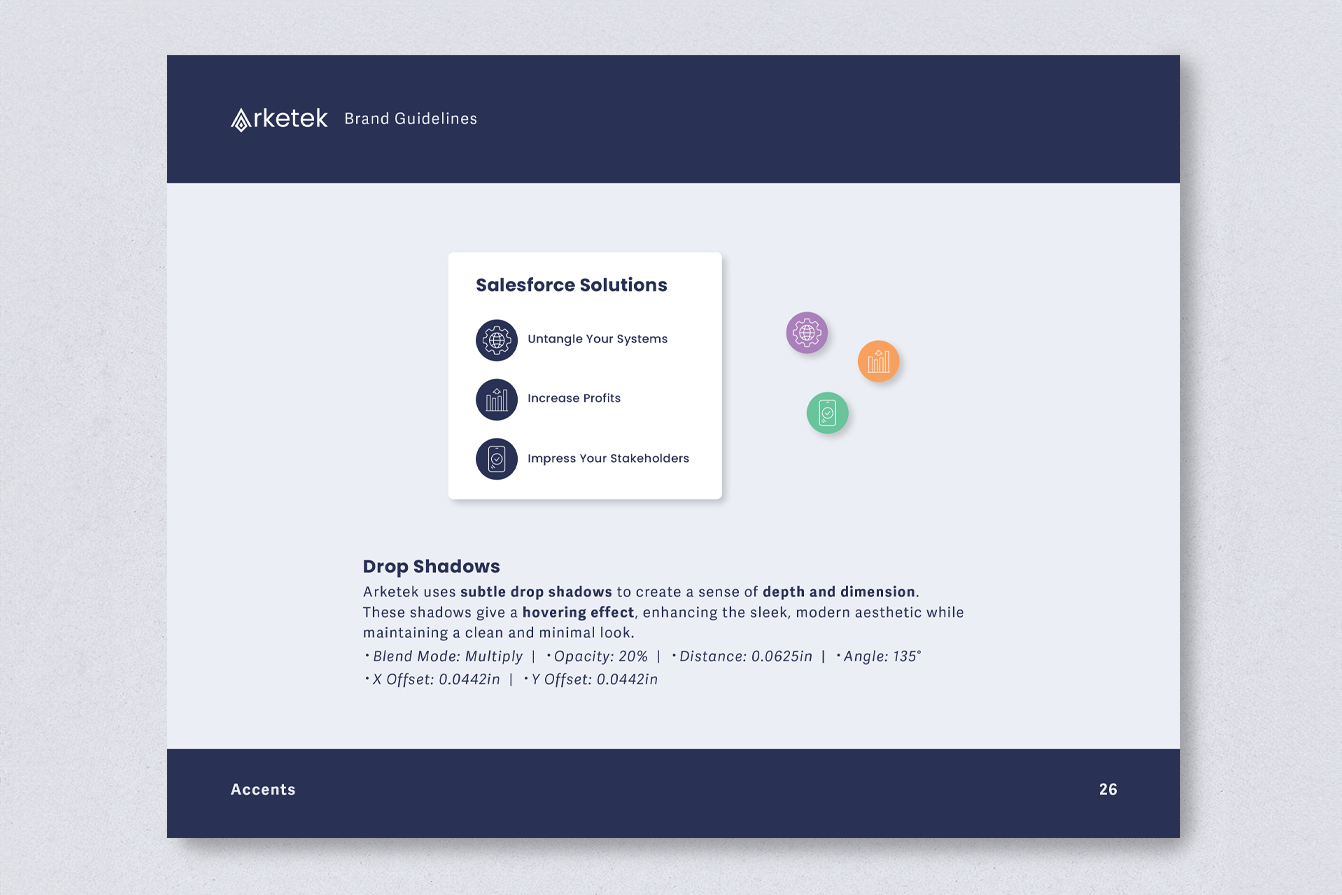 Arketek Brand Guidelines

Salesforce Solutions

Untangle Your Systems

Increase Profits

Impress Your Stakeholders

Drop Shadows

Arketek uses subtle drop shadows to create a sense of depth and dimension. These shadows give a hovering effect, enhancing the sleek, modern aesthetic while maintaining a clean and minimal look.

• Blend Mode: Multiply | • Opacity: 20% | • Distance: 0.0625in | • Angle: 135°
• X Offset: 0.0442in | • Y Offset: 0.0442in

Accents

26